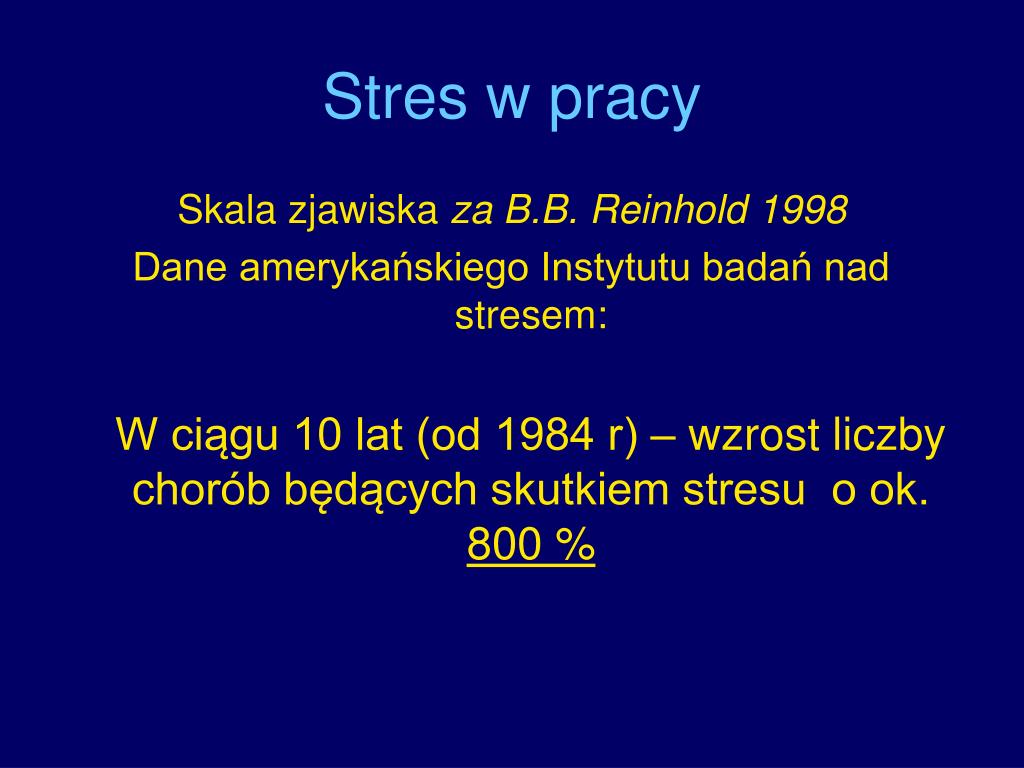 Stres w pracy

Skala zjawiska za B.B. Reinhold 1998

Dane amerykańskiego Instytutu badań nad stresem:

W ciągu 10 lat (od 1984 r) – wzrost liczby chorób będących skutkiem stresu o ok. 800 %